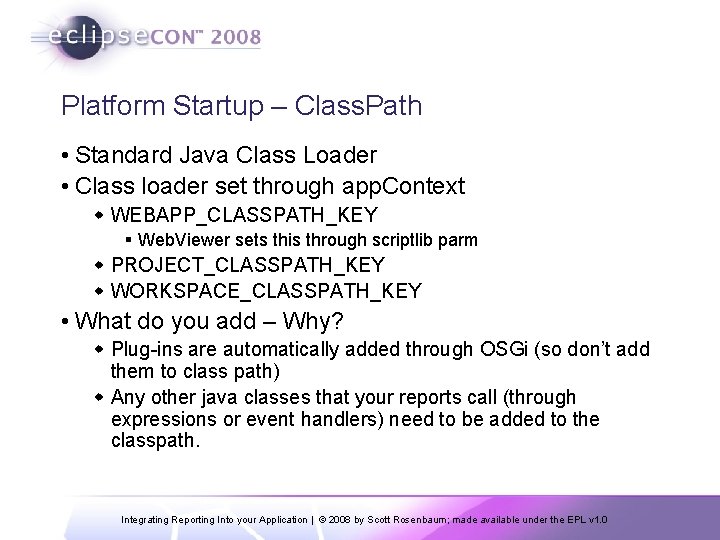 eclipseCON™ 2008

Platform Startup – ClassPath

• Standard Java Class Loader
• Class loader set through appContext
  ◆ WEBAPP_CLASSPATH_KEY
    ▪ WebViewer sets this through scriptlib parm
  ◆ PROJECT_CLASSPATH_KEY
  ◆ WORKSPACE_CLASSPATH_KEY
• What do you add – Why?
  ◆ Plug-ins are automatically added through OSGi (so don't add them to class path)
  ◆ Any other java classes that your reports call (through expressions or event handlers) need to be added to the classpath.

Integrating Reporting Into your Application | © 2008 by Scott Rosenbaum; made available under the EPL v1.0